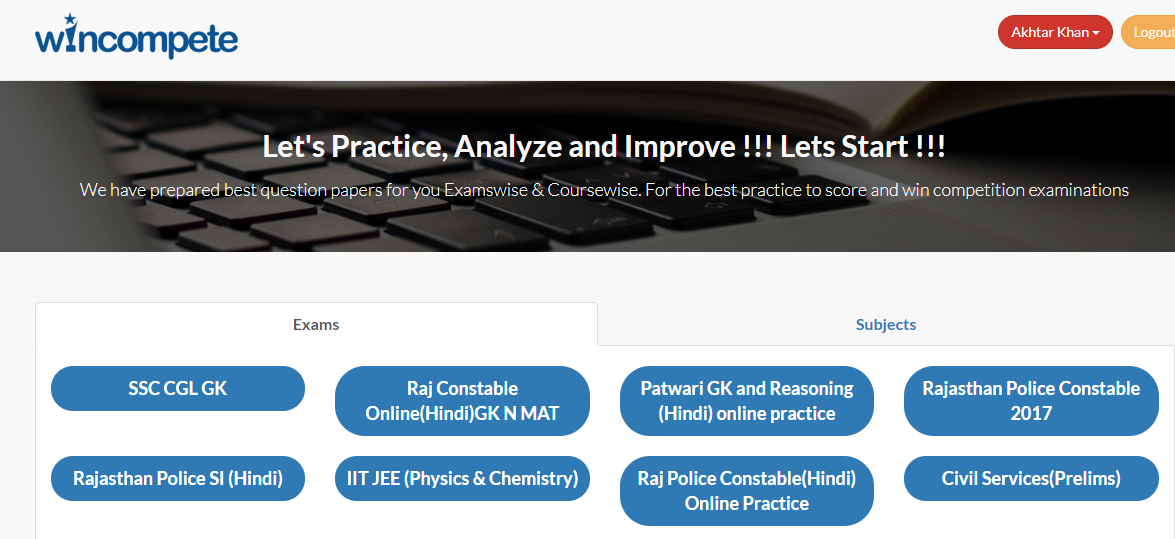 wincompete

Akhtar Khan

Logout

Let's Practice, Analyze and Improve !!! Lets Start !!!

We have prepared best question papers for you Examswise & Coursewise. For the best practice to score and win competition examinations

Exams

Subjects

SSC CGL GK

Raj Constable Online(Hindi)GK N MAT

Patwari GK and Reasoning (Hindi) online practice

Rajasthan Police Constable 2017

Rajasthan Police SI (Hindi)

IIT JEE (Physics & Chemistry)

Raj Police Constable(Hindi) Online Practice

Civil Services(Prelims)